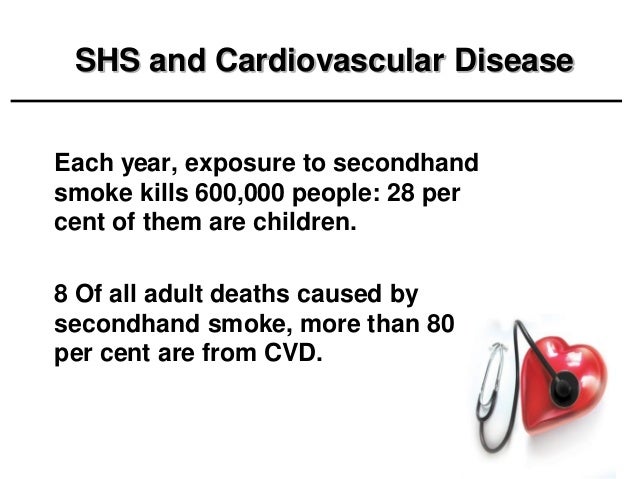 SHS and Cardiovascular Disease

Each year, exposure to secondhand smoke kills 600,000 people: 28 per cent of them are children.

8 Of all adult deaths caused by secondhand smoke, more than 80 per cent are from CVD.